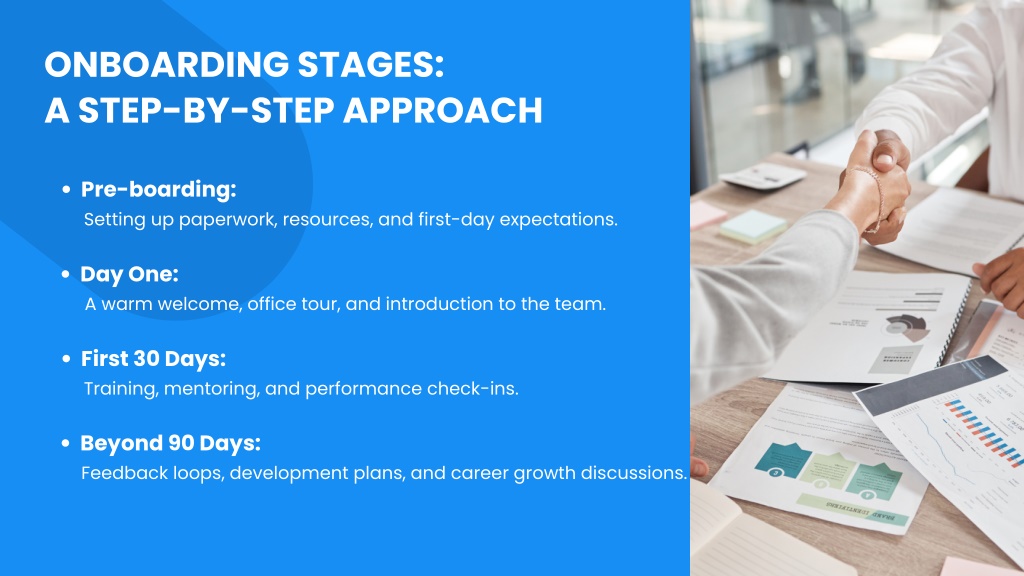 ONBOARDING STAGES:
A STEP-BY-STEP APPROACH

• Pre-boarding:
Setting up paperwork, resources, and first-day expectations.

• Day One:
A warm welcome, office tour, and introduction to the team.

• First 30 Days:
Training, mentoring, and performance check-ins.

• Beyond 90 Days:
Feedback loops, development plans, and career growth discussions.